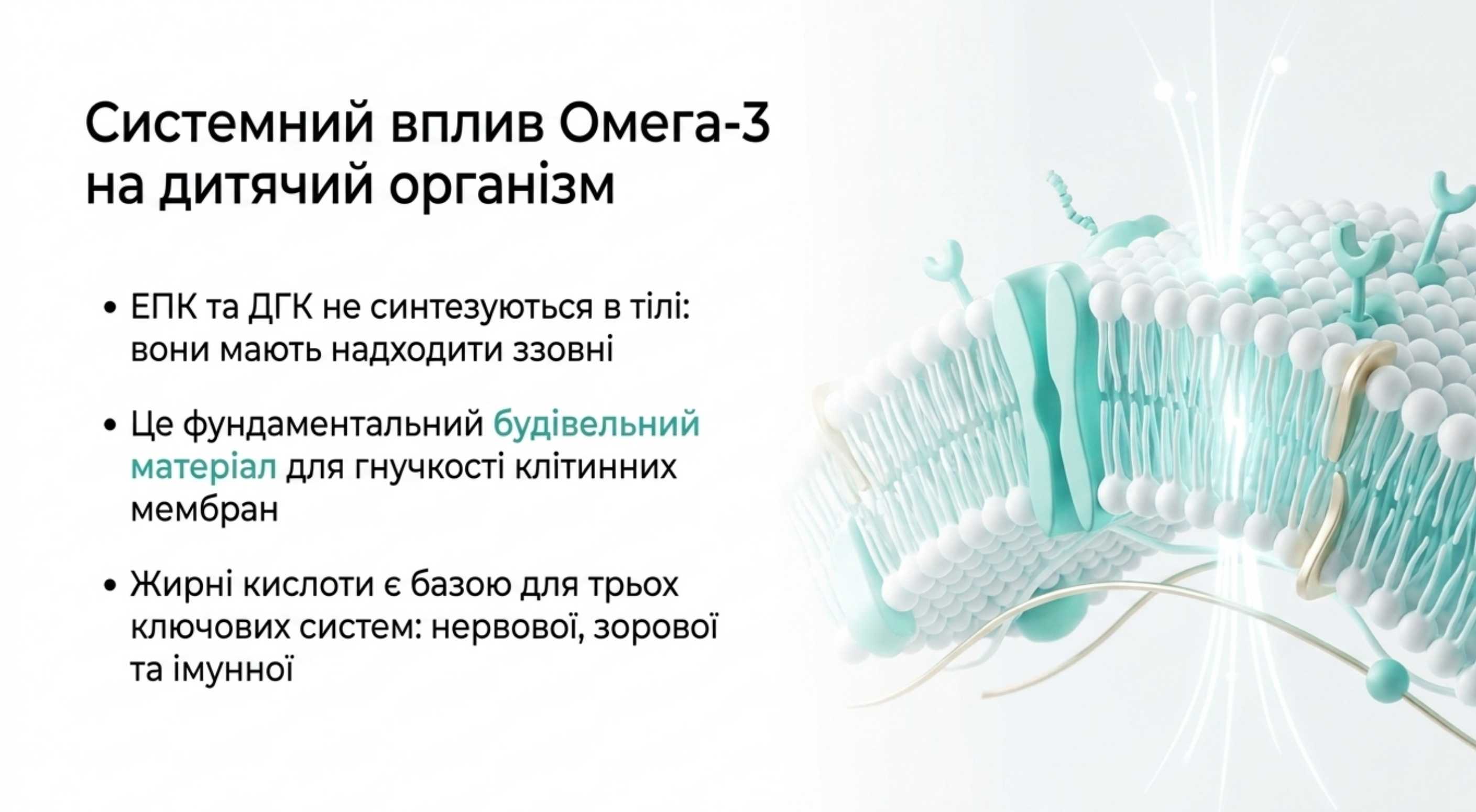 Системний вплив Омега-3 на дитячий організм

• ЕПК та ДГК не синтезуються в тілі: вони мають надходити ззовні

• Це фундаментальний будівельний матеріал для гнучкості клітинних мембран

• Жирні кислоти є базою для трьох ключових систем: нервової, зорової та імунної